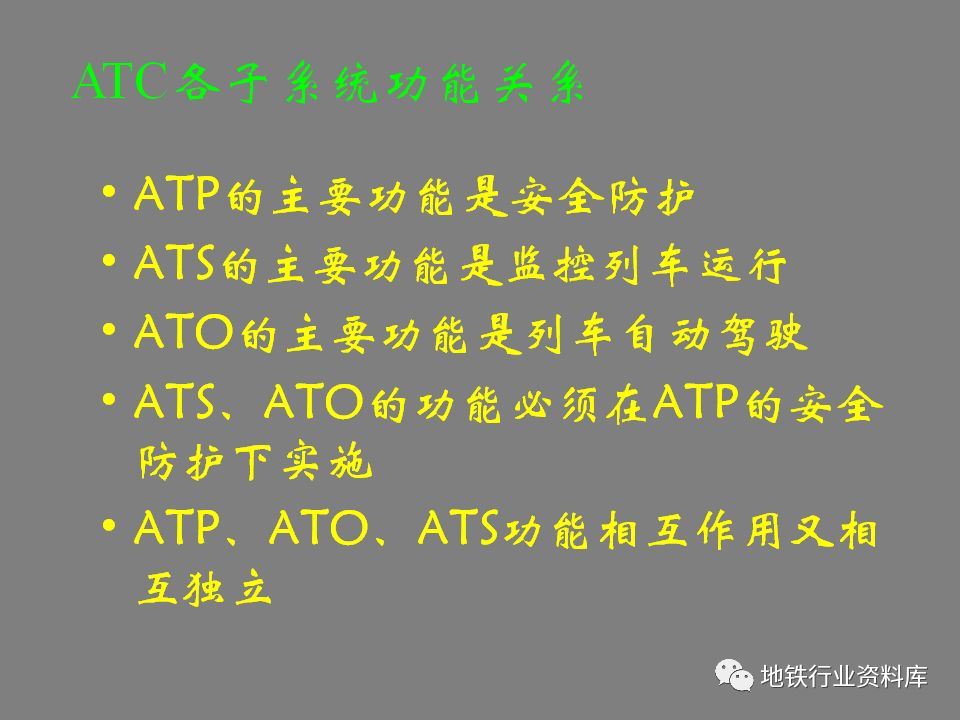 ATC各子系统功能关系

• ATP的主要功能是安全防护
• ATS的主要功能是监控列车运行
• ATO的主要功能是列车自动驾驶
• ATS、ATO的功能必须在ATP的安全防护下实施
• ATP、ATO、ATS功能相互作用又相互独立

地铁行业资料库